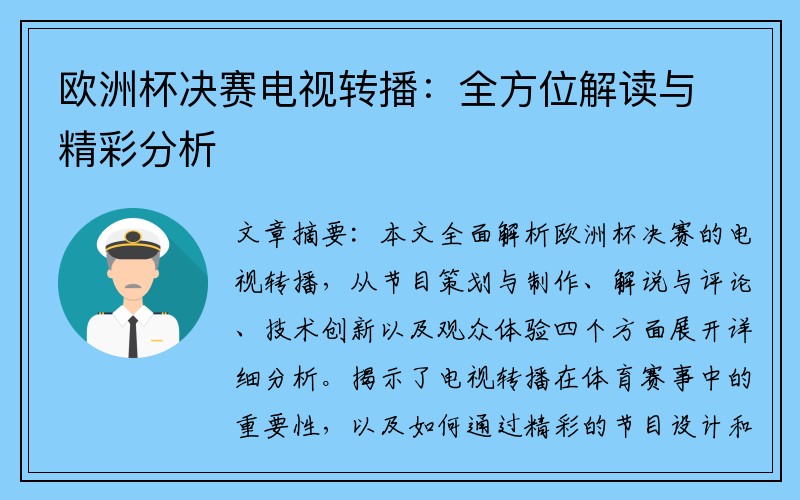 欧洲杯决赛电视转播：全方位解读与精彩分析

文章摘要：本文全面解析欧洲杯决赛的电视转播，从节目策划与制作、解说与评论、技术创新以及观众体验四个方面展开详细分析。揭示了电视转播在体育赛事中的重要性，以及如何通过精彩的节目设计和